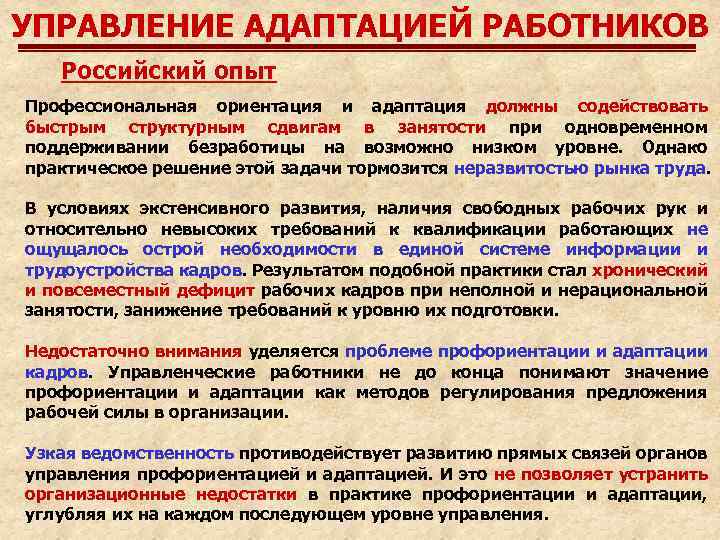 УПРАВЛЕНИЕ АДАПТАЦИЕЙ РАБОТНИКОВ

Российский опыт

Профессиональная ориентация и адаптация должны содействовать быстрым структурным сдвигам в занятости при одновременном поддерживании безработицы на возможно низком уровне. Однако практическое решение этой задачи тормозится неразвитостью рынка труда.

В условиях экстенсивного развития, наличия свободных рабочих рук и относительно невысоких требований к квалификации работающих не ощущалось острой необходимости в единой системе информации и трудоустройства кадров. Результатом подобной практики стал хронический и повсеместный дефицит рабочих кадров при неполной и нерациональной занятости, занижение требований к уровню их подготовки.

Недостаточно внимания уделяется проблеме профориентации и адаптации кадров. Управленческие работники не до конца понимают значение профориентации и адаптации как методов регулирования предложения рабочей силы в организации.

Узкая ведомственность противодействует развитию прямых связей органов управления профориентацией и адаптацией. И это не позволяет устранить организационные недостатки в практике профориентации и адаптации, углубляя их на каждом последующем уровне управления.